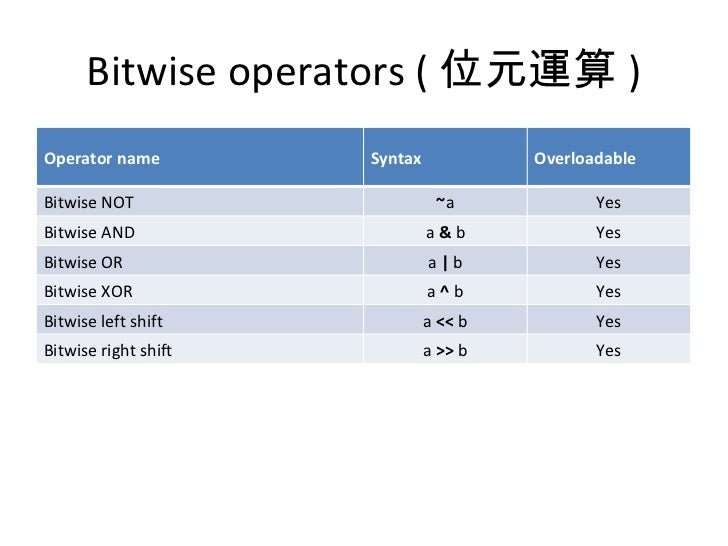 Bitwise operators ( 位元運算 )

| Operator name | Syntax | Overloadable |
|---|---|---|
| Bitwise NOT | ~a | Yes |
| Bitwise AND | a & b | Yes |
| Bitwise OR | a \| b | Yes |
| Bitwise XOR | a ^ b | Yes |
| Bitwise left shift | a << b | Yes |
| Bitwise right shift | a >> b | Yes |